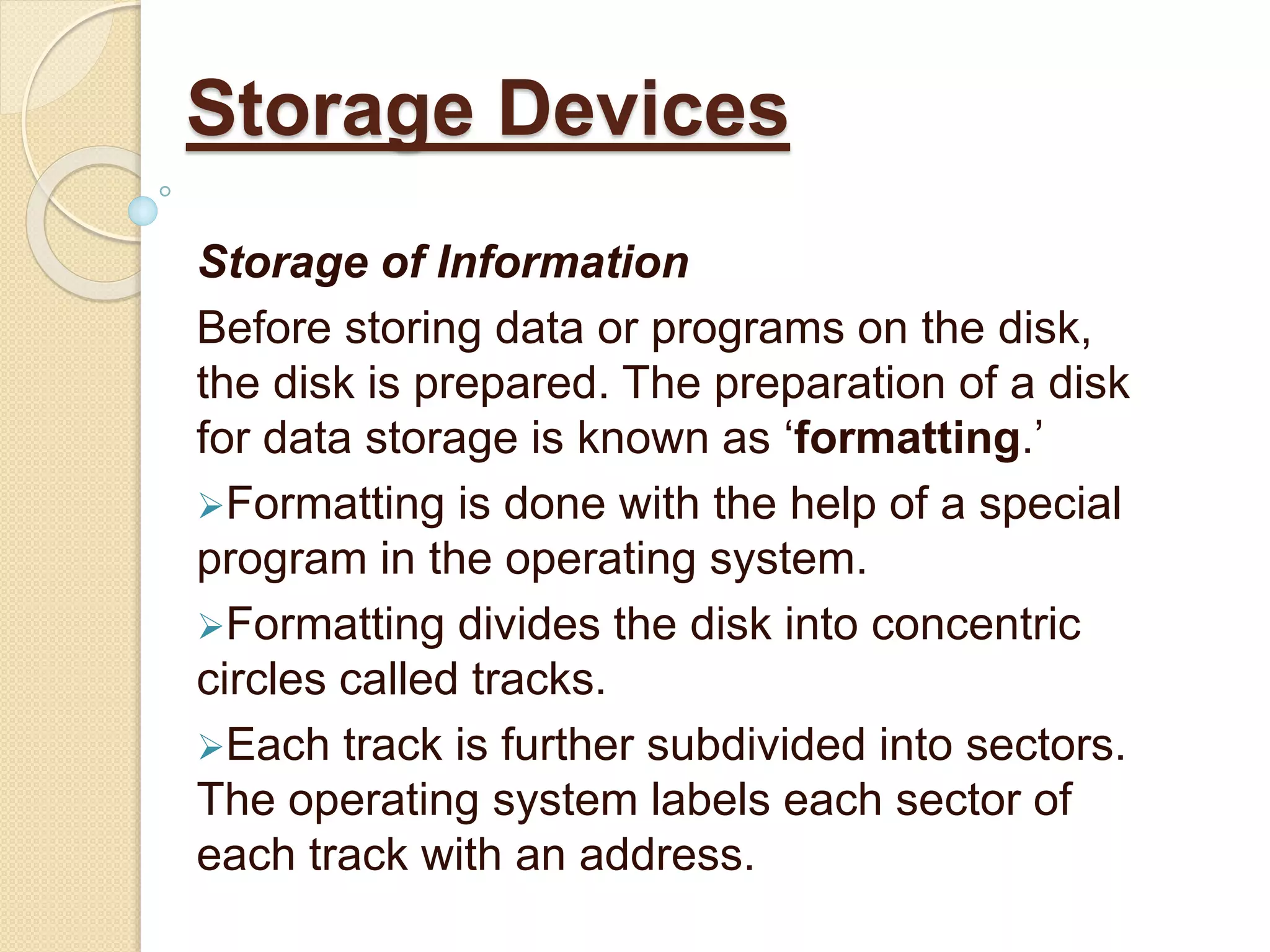 Storage Devices

Storage of Information

Before storing data or programs on the disk, the disk is prepared. The preparation of a disk for data storage is known as ‘formatting.’

➢Formatting is done with the help of a special program in the operating system.

➢Formatting divides the disk into concentric circles called tracks.

➢Each track is further subdivided into sectors. The operating system labels each sector of each track with an address.